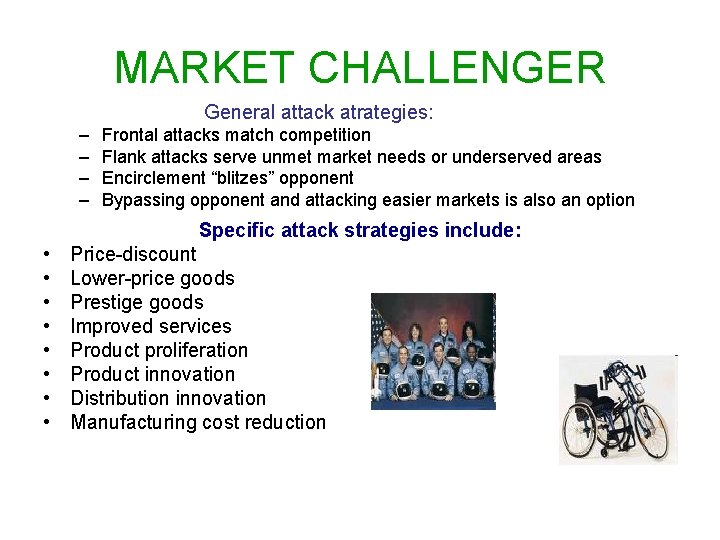 MARKET CHALLENGER

General attack atrategies:

– Frontal attacks match competition
– Flank attacks serve unmet market needs or underserved areas
– Encirclement “blitzes” opponent
– Bypassing opponent and attacking easier markets is also an option

Specific attack strategies include:

• Price-discount
• Lower-price goods
• Prestige goods
• Improved services
• Product proliferation
• Product innovation
• Distribution innovation
• Manufacturing cost reduction